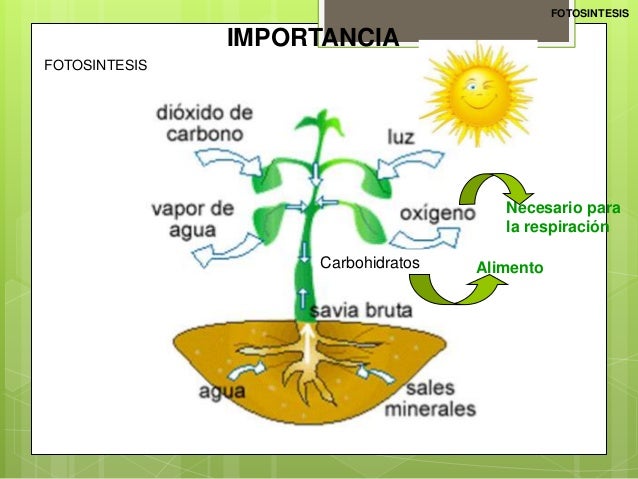 FOTOSINTESIS

IMPORTANCIA

FOTOSINTESIS

dióxido de carbono

luz

vapor de agua

oxígeno

Necesario para la respiración

Carbohidratos

Alimento

savia bruta

agua

sales minerales